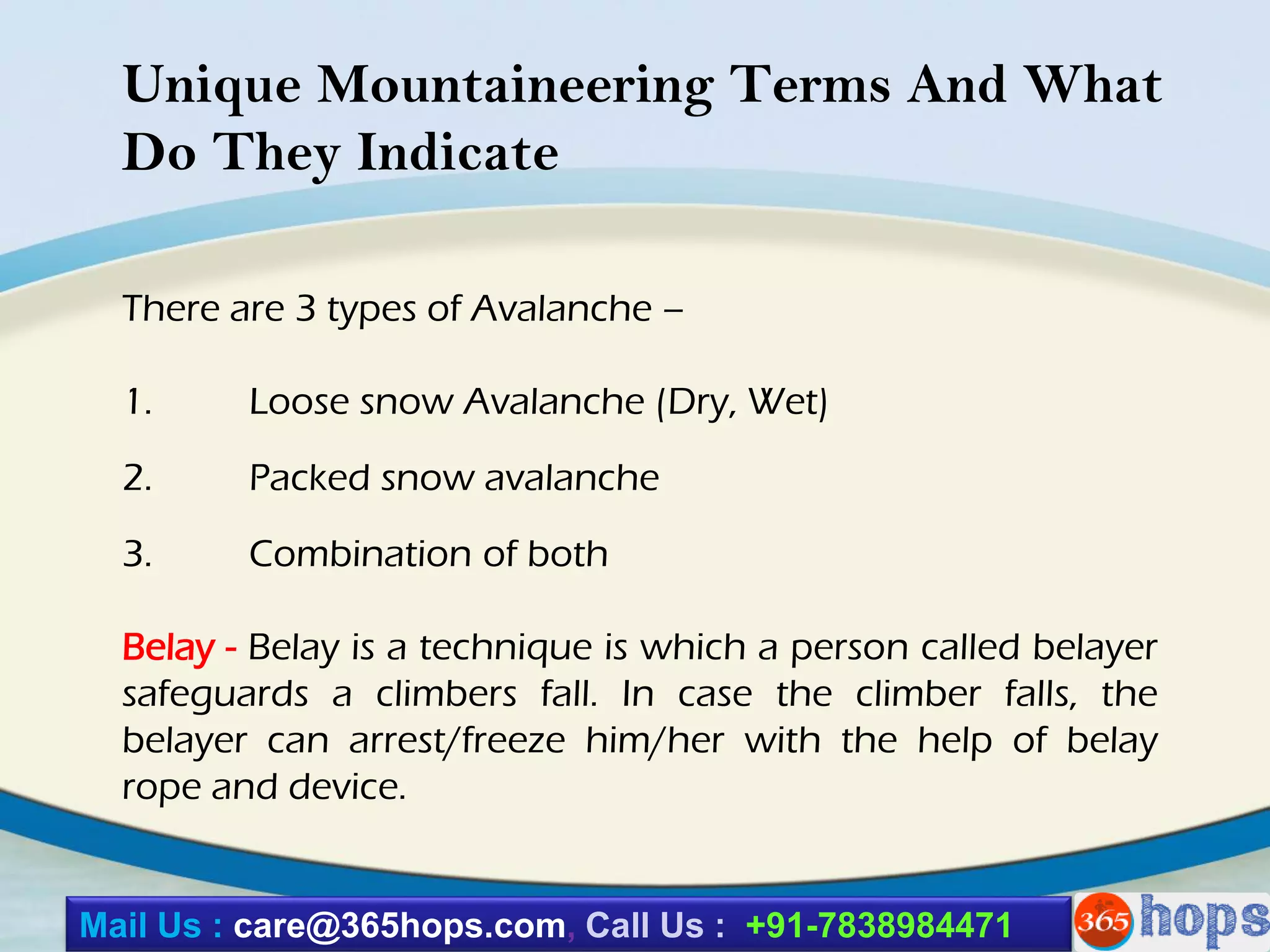 Unique Mountaineering Terms And What Do They Indicate

There are 3 types of Avalanche –

1. Loose snow Avalanche (Dry, Wet)

2. Packed snow avalanche

3. Combination of both

Belay - Belay is a technique is which a person called belayer safeguards a climbers fall. In case the climber falls, the belayer can arrest/freeze him/her with the help of belay rope and device.

Mail Us : care@365hops.com, Call Us : +91-7838984471

365 hops